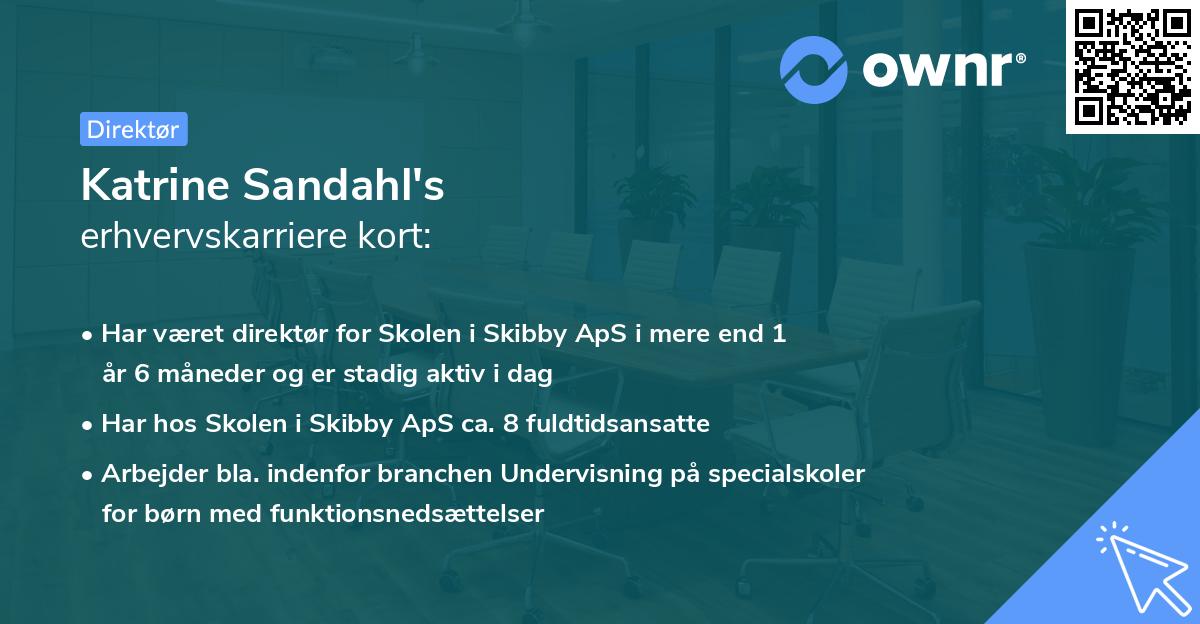 ownr®

Direktør

Katrine Sandahl's
erhvervskarriere kort:

• Har været direktør for Skolen i Skibby ApS i mere end 1 år 6 måneder og er stadig aktiv i dag
• Har hos Skolen i Skibby ApS ca. 8 fuldtidsansatte
• Arbejder bla. indenfor branchen Undervisning på specialskoler for børn med funktionsnedsættelser